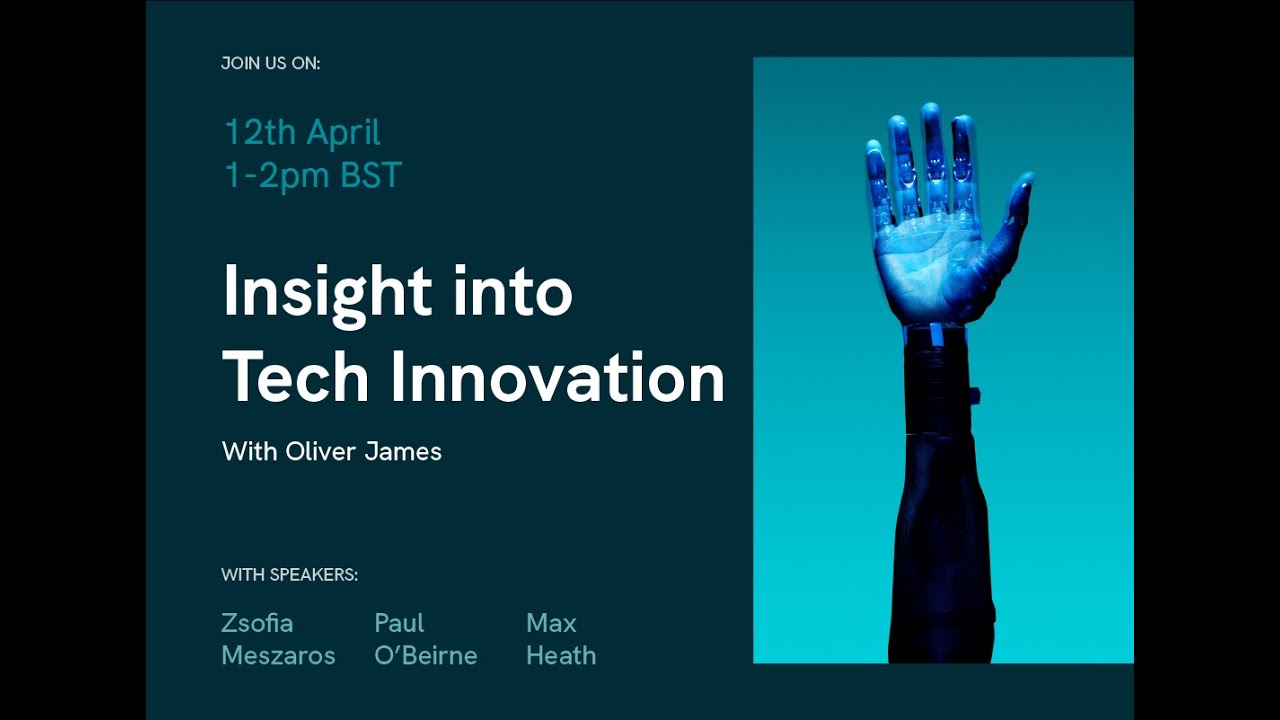 JOIN US ON:

12th April
1-2pm BST

Insight into Tech Innovation

With Oliver James

WITH SPEAKERS:

Zsofia Meszaros

Paul O'Beirne

Max Heath